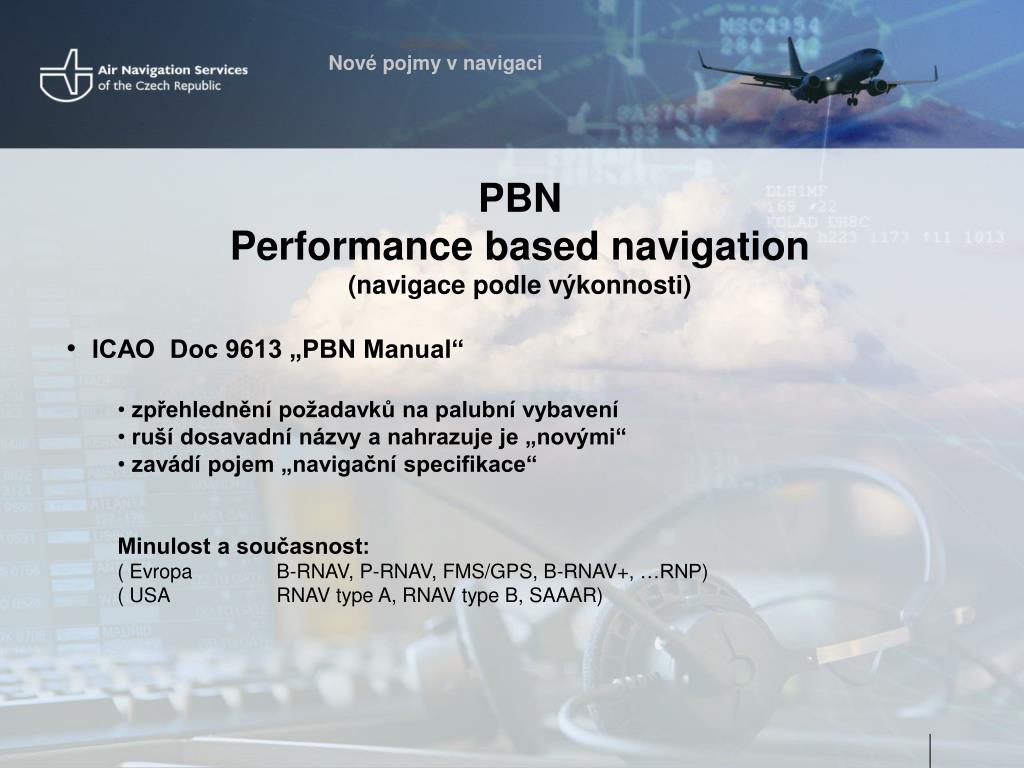 Air Navigation Services of the Czech Republic

Nové pojmy v navigaci

PBN
Performance based navigation
(navigace podle výkonnosti)

• ICAO Doc 9613 „PBN Manual“

• zpřehlednění požadavků na palubní vybavení
• ruší dosavadní názvy a nahrazuje je „novými“
• zavádí pojem „navigační specifikace“

Minulost a současnost:
( Evropa B-RNAV, P-RNAV, FMS/GPS, B-RNAV+, …RNP)
( USA RNAV type A, RNAV type B, SAAAR)